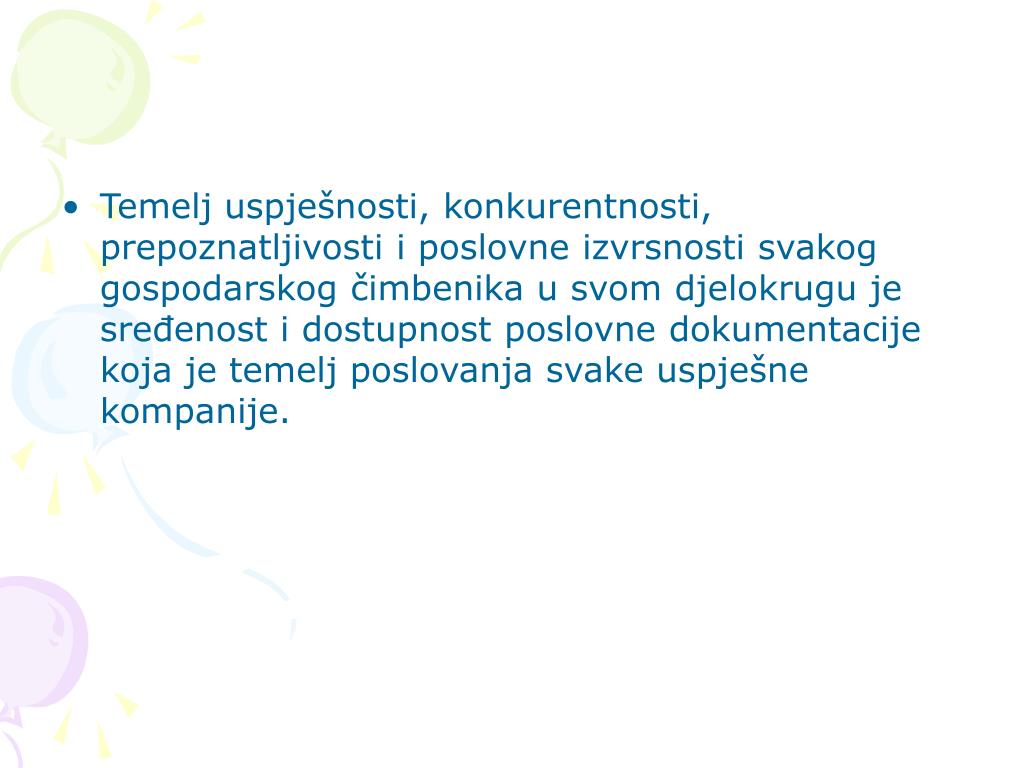 • Temelj uspješnosti, konkurentnosti, prepoznatljivosti i poslovne izvrsnosti svakog gospodarskog čimbenika u svom djelokrugu je sređenost i dostupnost poslovne dokumentacije koja je temelj poslovanja svake uspješne kompanije.